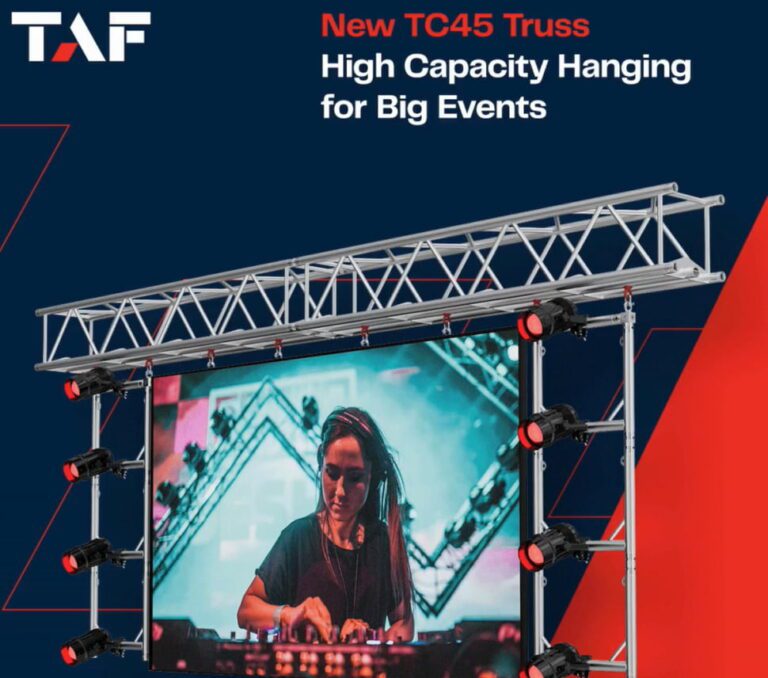 TAF

New TC45 Truss
High Capacity Hanging for Big Events